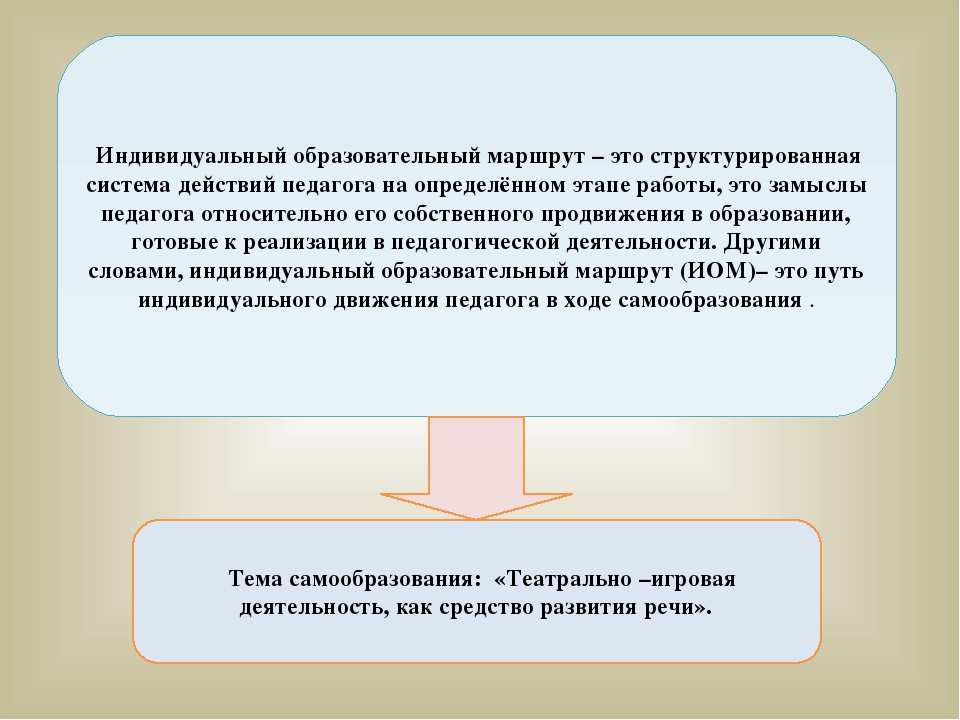 Индивидуальный образовательный маршрут – это структурированная система действий педагога на определённом этапе работы, это замыслы педагога относительно его собственного продвижения в образовании, готовые к реализации в педагогической деятельности. Другими словами, индивидуальный образовательный маршрут (ИОМ)– это путь индивидуального движения педагога в ходе самообразования .

Тема самообразования: «Театрально –игровая деятельность, как средство развития речи».